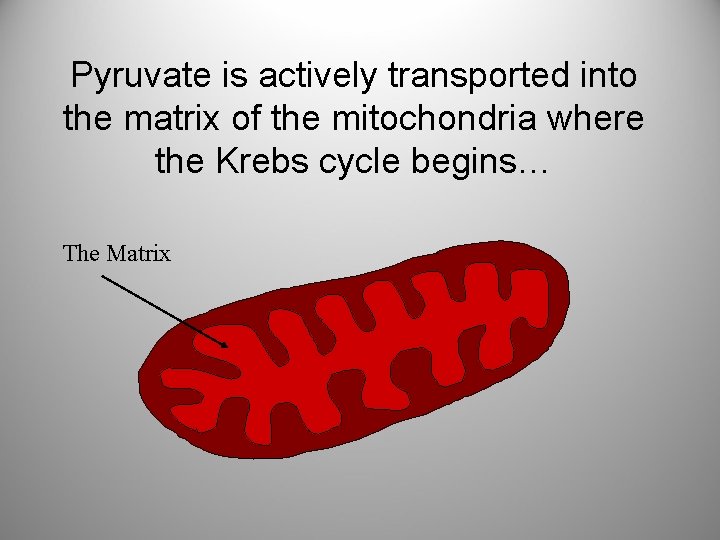 Pyruvate is actively transported into the matrix of the mitochondria where the Krebs cycle begins…

The Matrix